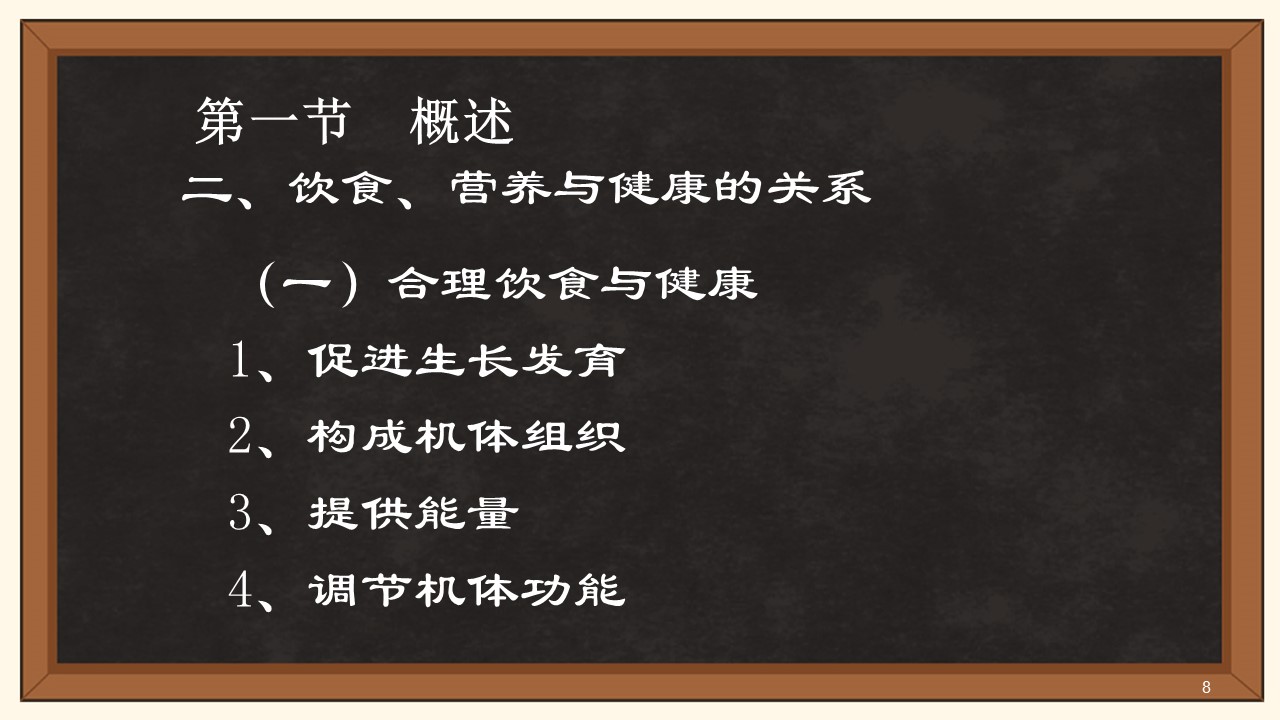 第一节　概述

二、饮食、营养与健康的关系

（一）合理饮食与健康

1、促进生长发育

2、构成机体组织

3、提供能量

4、调节机体功能

8